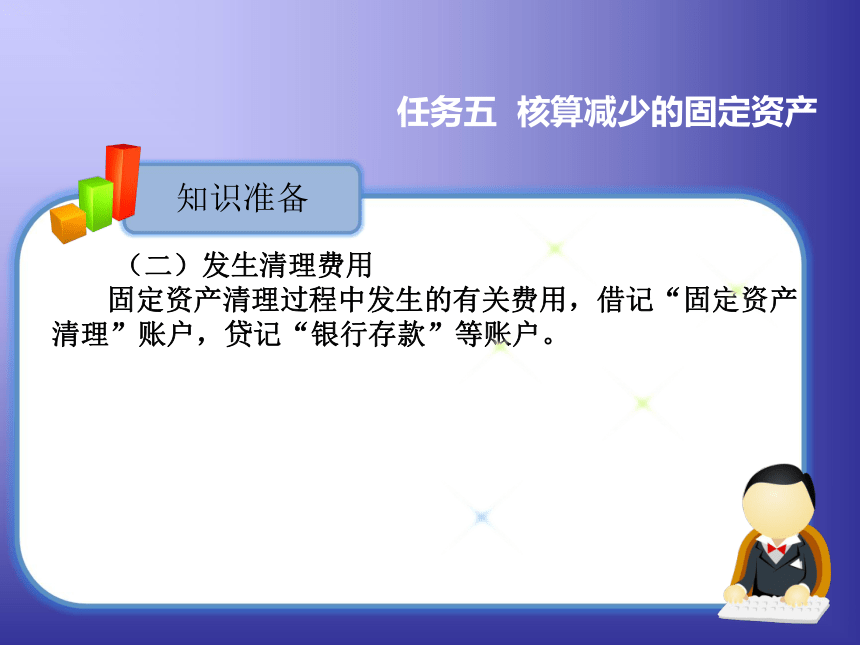 任务五 核算减少的固定资产

知识准备

（二）发生清理费用

固定资产清理过程中发生的有关费用，借记“固定资产清理”账户，贷记“银行存款”等账户。